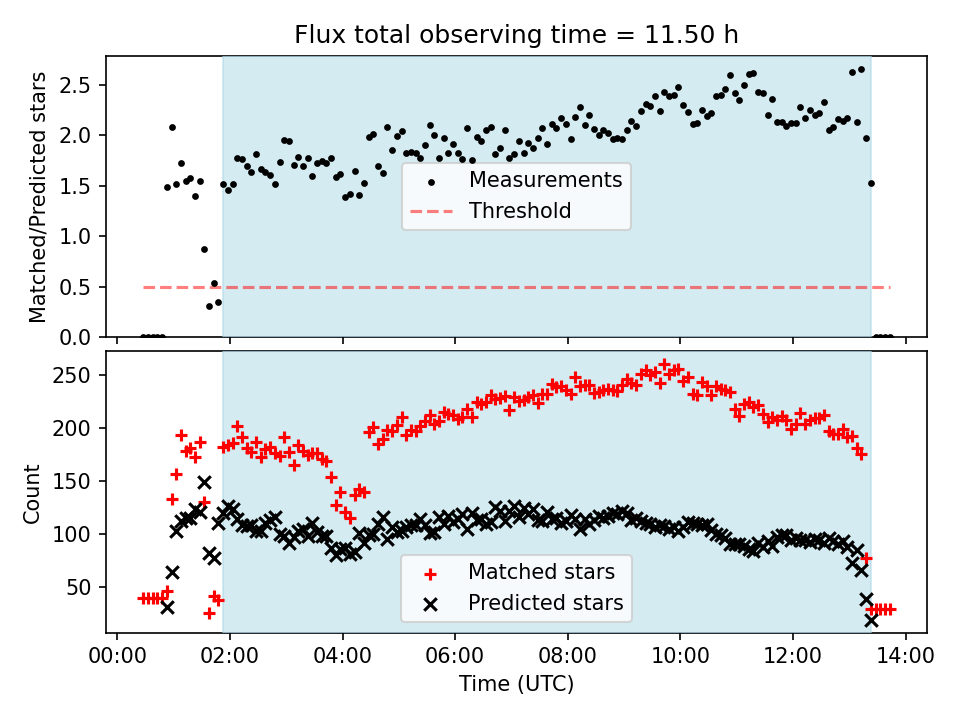 Flux total observing time = 11.50 h

Matched/Predicted stars

2.5
2.0
1.5
1.0
0.5
0.0

Measurements
Threshold

Count

250
200
150
100
50

Matched stars
Predicted stars

00:00 02:00 04:00 06:00 08:00 10:00 12:00 14:00

Time (UTC)